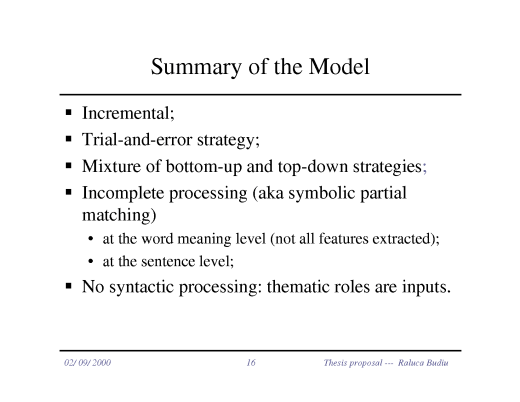 Summary of the Model

▪ Incremental;

▪ Trial-and-error strategy;

▪ Mixture of bottom-up and top-down strategies;

▪ Incomplete processing (aka symbolic partial matching)

• at the word meaning level (not all features extracted);

• at the sentence level;

▪ No syntactic processing: thematic roles are inputs.

02/ 09/ 2000 16 Thesis proposal --- Raluca Budiu